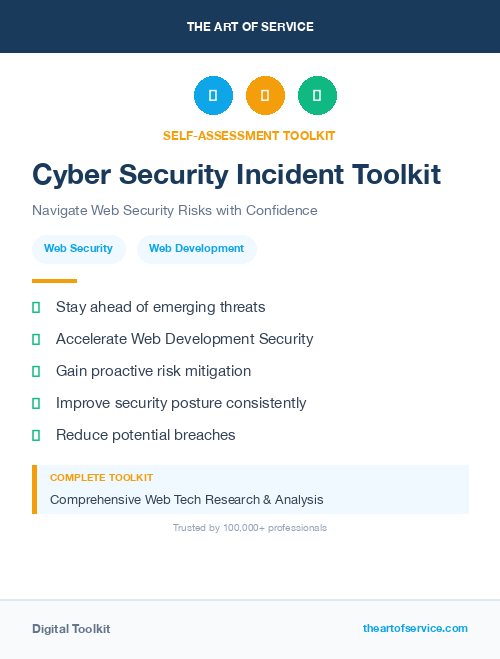 THE ART OF SERVICE

SELF-ASSESSMENT TOOLKIT

Cyber Security Incident Toolkit

Navigate Web Security Risks with Confidence

Web Security

Web Development

Stay ahead of emerging threats

Accelerate Web Development Security

Gain proactive risk mitigation

Improve security posture consistently

Reduce potential breaches

COMPLETE TOOLKIT

Comprehensive Web Tech Research & Analysis

Trusted by 100,000+ professionals

Digital Toolkit

theartofservice.com